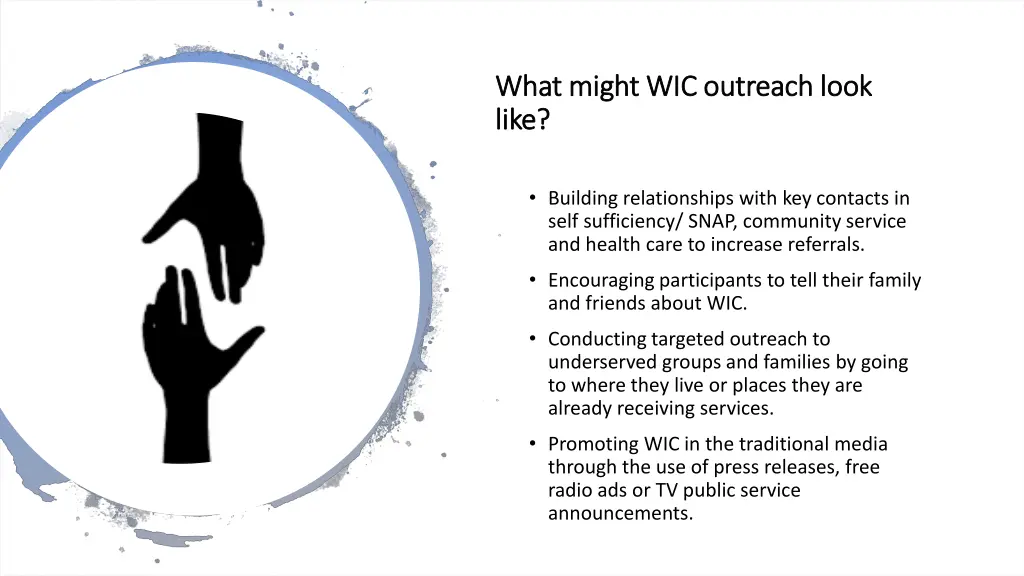 What might WIC outreach look like?

• Building relationships with key contacts in self sufficiency/ SNAP, community service and health care to increase referrals.

• Encouraging participants to tell their family and friends about WIC.

• Conducting targeted outreach to underserved groups and families by going to where they live or places they are already receiving services.

• Promoting WIC in the traditional media through the use of press releases, free radio ads or TV public service announcements.